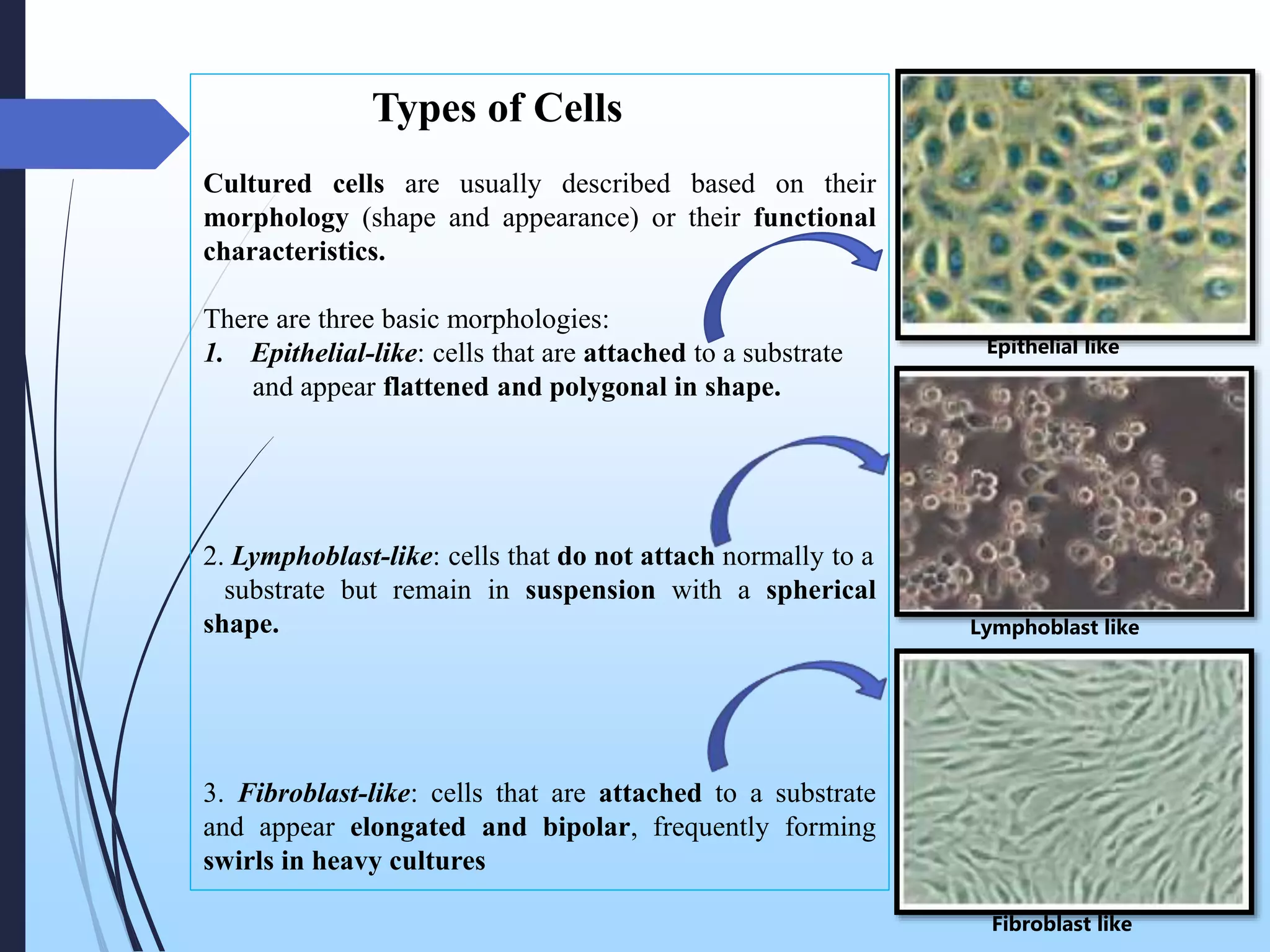 Types of Cells

Cultured cells are usually described based on their morphology (shape and appearance) or their functional characteristics.

There are three basic morphologies:
1. Epithelial-like: cells that are attached to a substrate and appear flattened and polygonal in shape.

2. Lymphoblast-like: cells that do not attach normally to a substrate but remain in suspension with a spherical shape.

3. Fibroblast-like: cells that are attached to a substrate and appear elongated and bipolar, frequently forming swirls in heavy cultures

Epithelial like

Lymphoblast like

Fibroblast like